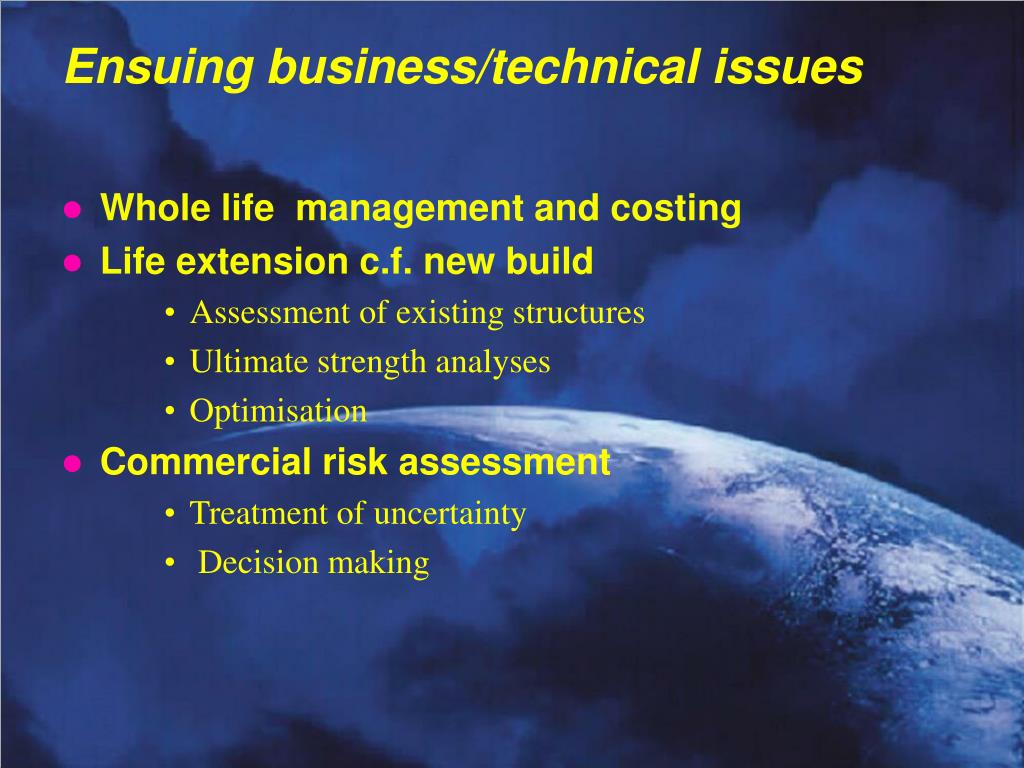 Ensuing business/technical issues

- Whole life management and costing
- Life extension c.f. new build
  - Assessment of existing structures
  - Ultimate strength analyses
  - Optimisation
- Commercial risk assessment
  - Treatment of uncertainty
  - Decision making